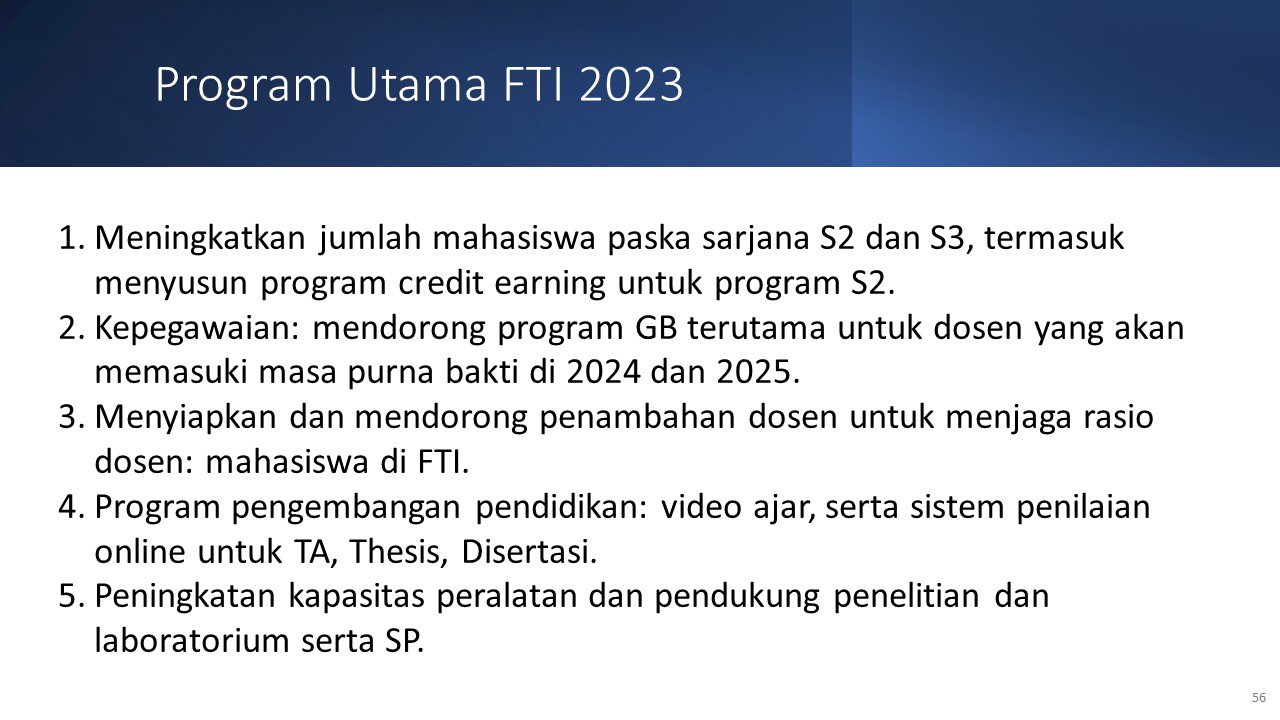 Program Utama FTI 2023

1. Meningkatkan jumlah mahasiswa paska sarjana S2 dan S3, termasuk menyusun program credit earning untuk program S2.
2. Kepegawaian: mendorong program GB terutama untuk dosen yang akan memasuki masa purna bakti di 2024 dan 2025.
3. Menyiapkan dan mendorong penambahan dosen untuk menjaga rasio dosen: mahasiswa di FTI.
4. Program pengembangan pendidikan: video ajar, serta sistem penilaian online untuk TA, Thesis, Disertasi.
5. Peningkatan kapasitas peralatan dan pendukung penelitian dan laboratorium serta SP.

56